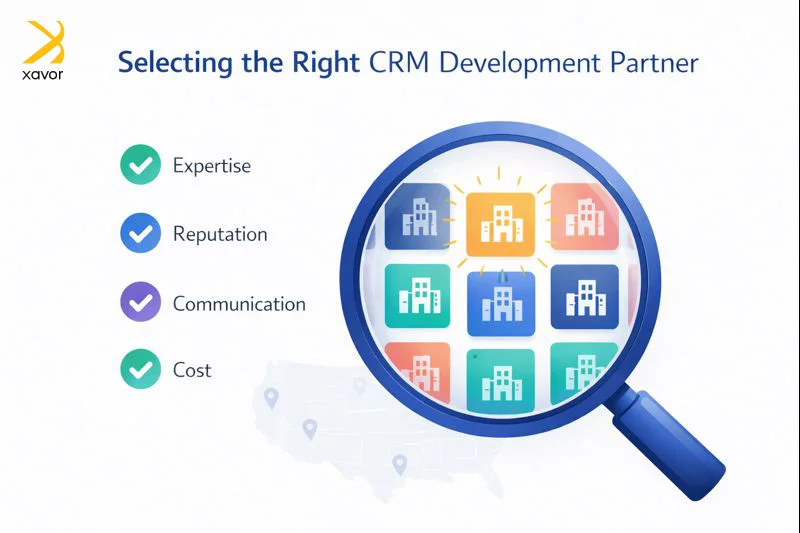 xavor

Selecting the Right CRM Development Partner

Expertise

Reputation

Communication

Cost